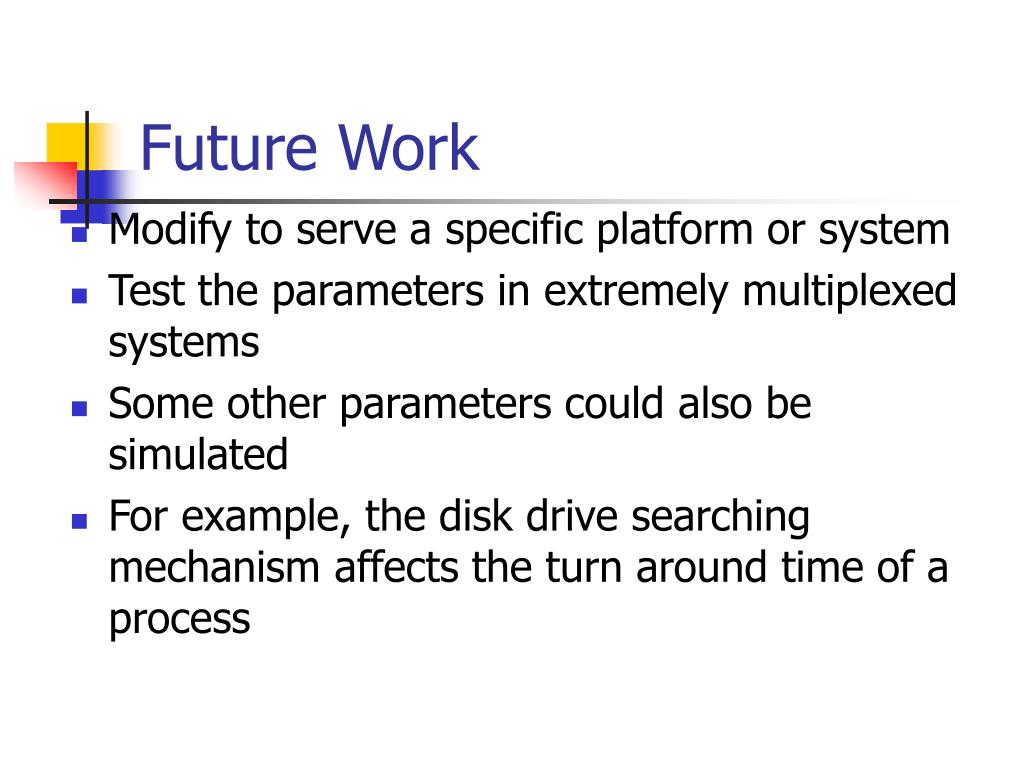 Future Work

- Modify to serve a specific platform or system
- Test the parameters in extremely multiplexed systems
- Some other parameters could also be simulated
- For example, the disk drive searching mechanism affects the turn around time of a process